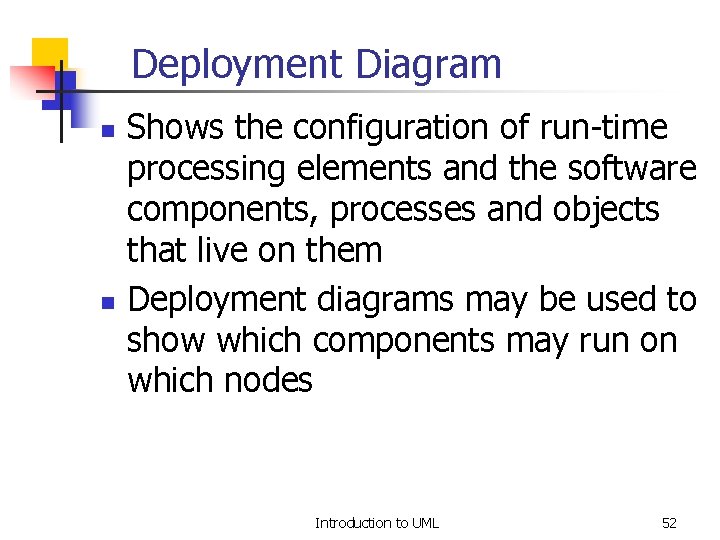 Deployment Diagram

- Shows the configuration of run-time processing elements and the software components, processes and objects that live on them
- Deployment diagrams may be used to show which components may run on which nodes

Introduction to UML

52